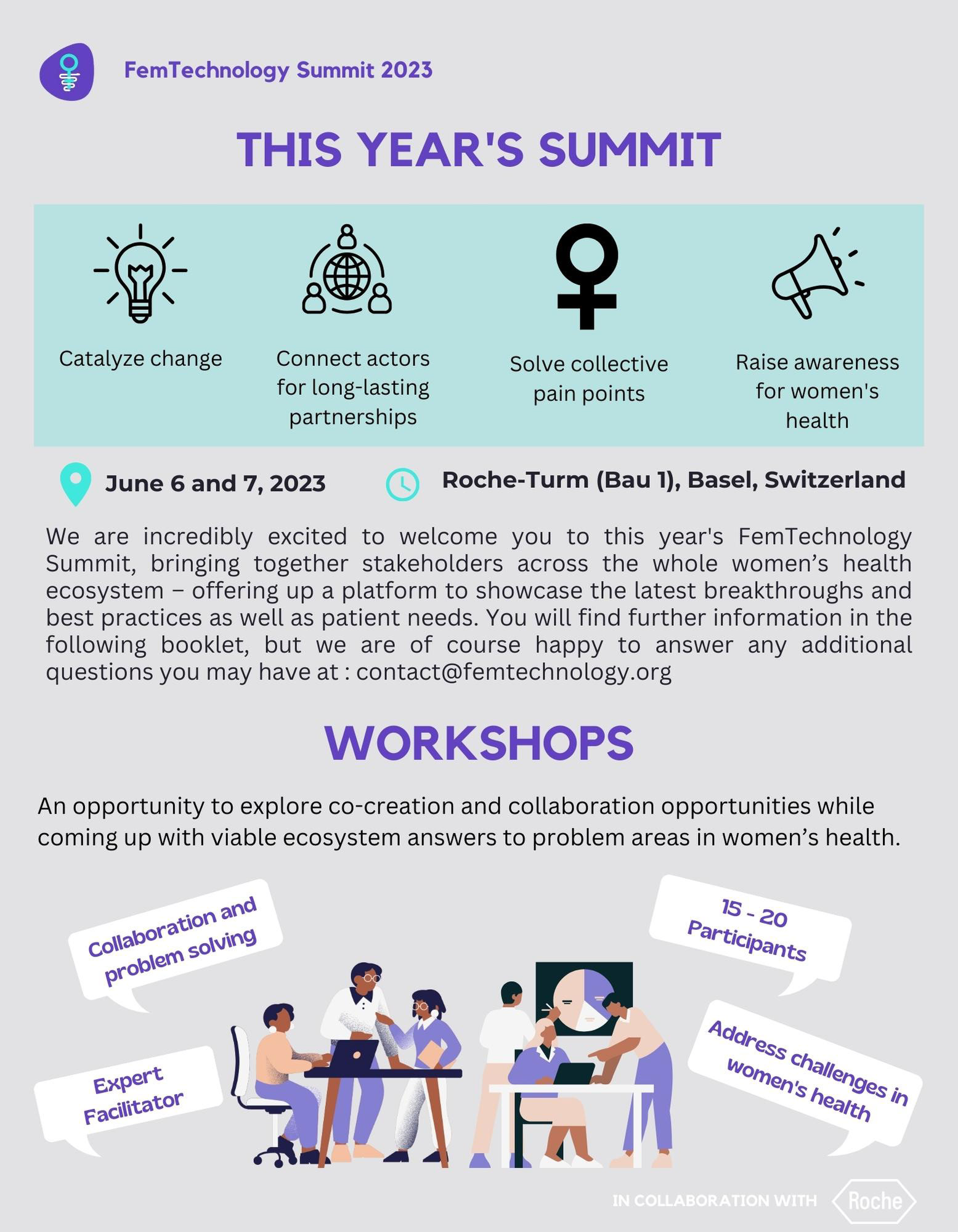 FemTechnology Summit 2023

THIS YEAR'S SUMMIT

Catalyze change

Connect actors for long-lasting partnerships

Solve collective pain points

Raise awareness for women's health

June 6 and 7, 2023

Roche-Turm (Bau 1), Basel, Switzerland

We are incredibly excited to welcome you to this year's FemTechnology Summit, bringing together stakeholders across the whole women's health ecosystem – offering up a platform to showcase the latest breakthroughs and best practices as well as patient needs. You will find further information in the following booklet, but we are of course happy to answer any additional questions you may have at : contact@femtechnology.org

WORKSHOPS

An opportunity to explore co-creation and collaboration opportunities while coming up with viable ecosystem answers to problem areas in women's health.

Collaboration and problem solving

15 - 20 Participants

Expert Facilitator

Address challenges in women's health

IN COLLABORATION WITH Roche